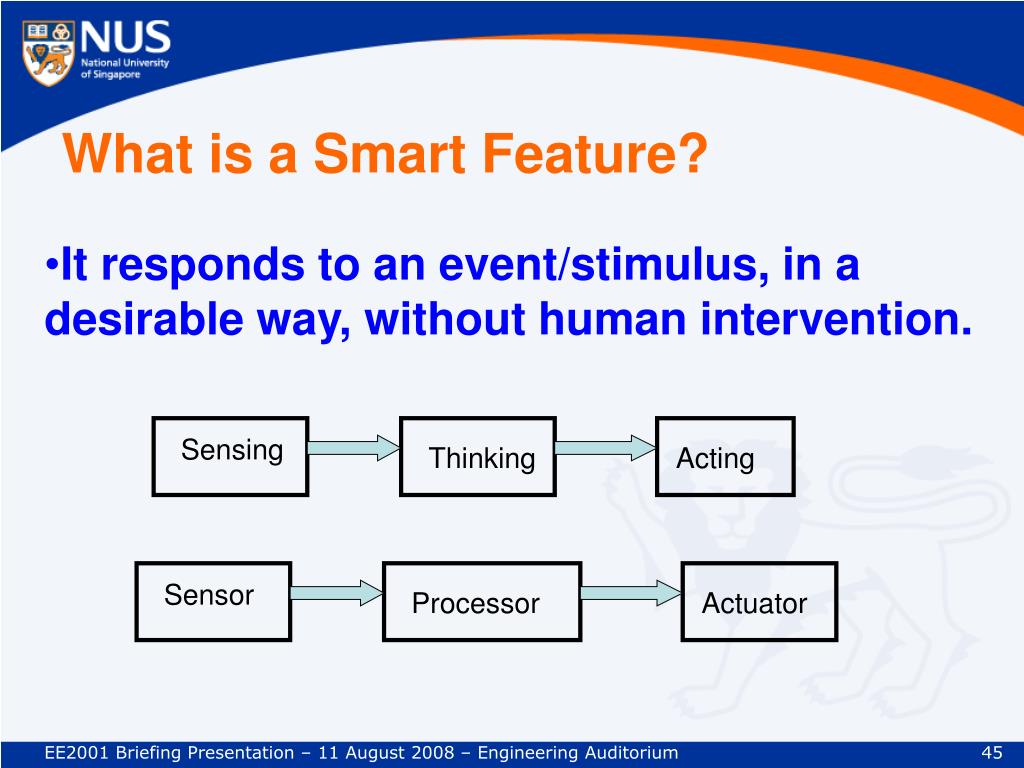 NUS
National University of Singapore

What is a Smart Feature?

•It responds to an event/stimulus, in a desirable way, without human intervention.

Sensing

Thinking

Acting

Sensor

Processor

Actuator

EE2001 Briefing Presentation – 11 August 2008 – Engineering Auditorium

45